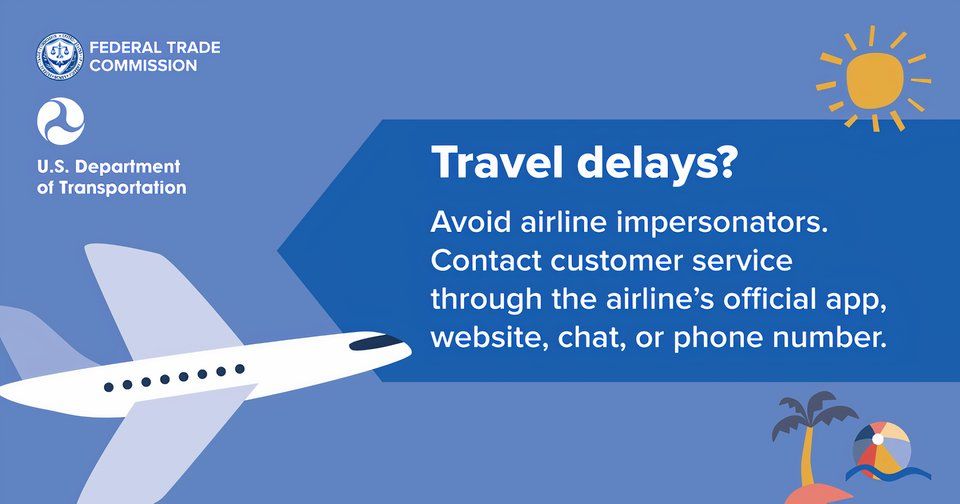 FEDERAL TRADE COMMISSION

U.S. Department of Transportation

Travel delays?

Avoid airline impersonators. Contact customer service through the airline's official app, website, chat, or phone number.